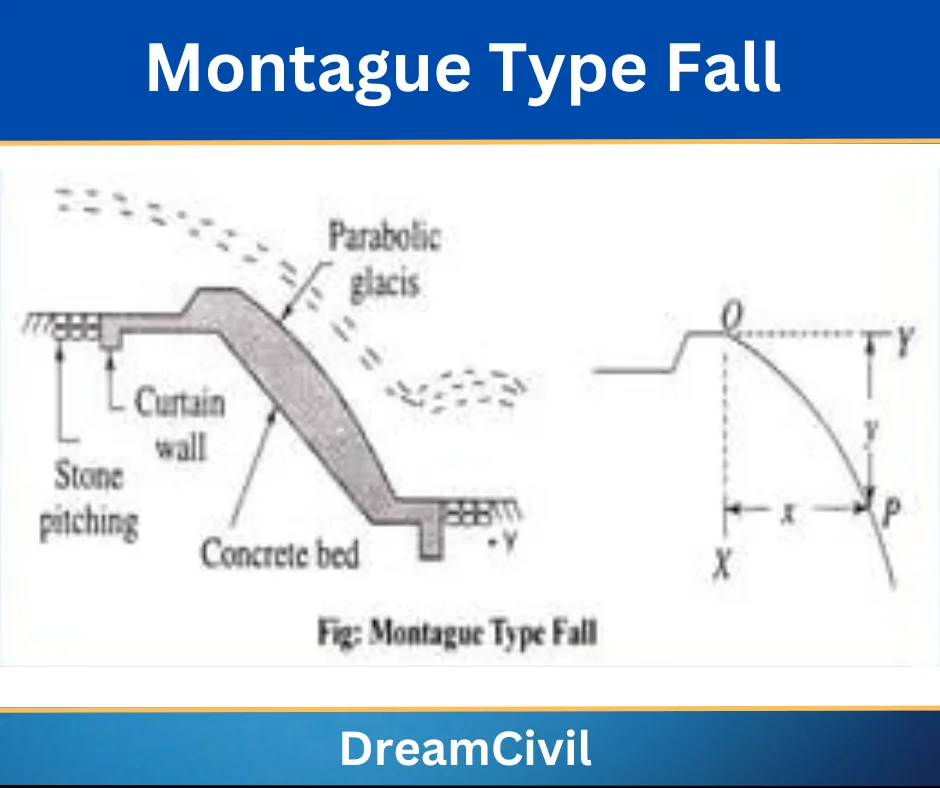 Montague Type Fall

Parabolic glacis

Curtain wall

Stone pitching

Concrete bed

O

Y

y

x

P

X

Fig: Montague Type Fall

DreamCivil